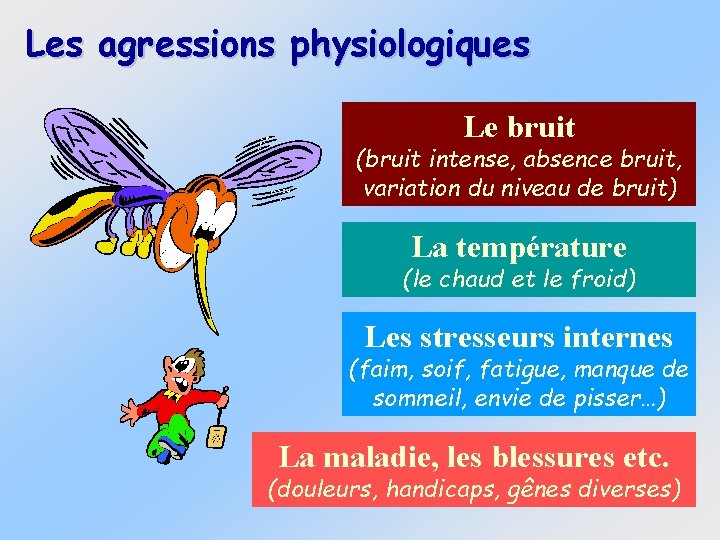 Les agressions physiologiques

Le bruit
(bruit intense, absence bruit, variation du niveau de bruit)

La température
(le chaud et le froid)

Les stresseurs internes
(faim, soif, fatigue, manque de sommeil, envie de pisser…)

La maladie, les blessures etc.
(douleurs, handicaps, gênes diverses)